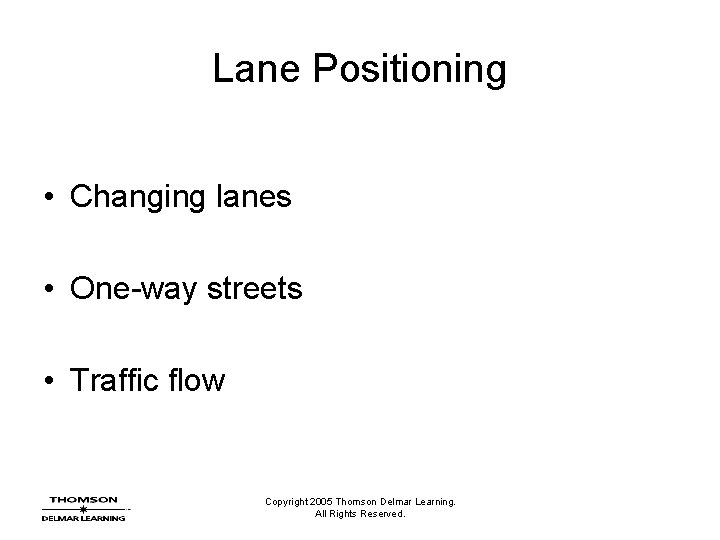 Lane Positioning

• Changing lanes

• One-way streets

• Traffic flow

THOMSON
DELMAR LEARNING

Copyright 2005 Thomson Delmar Learning.
All Rights Reserved.